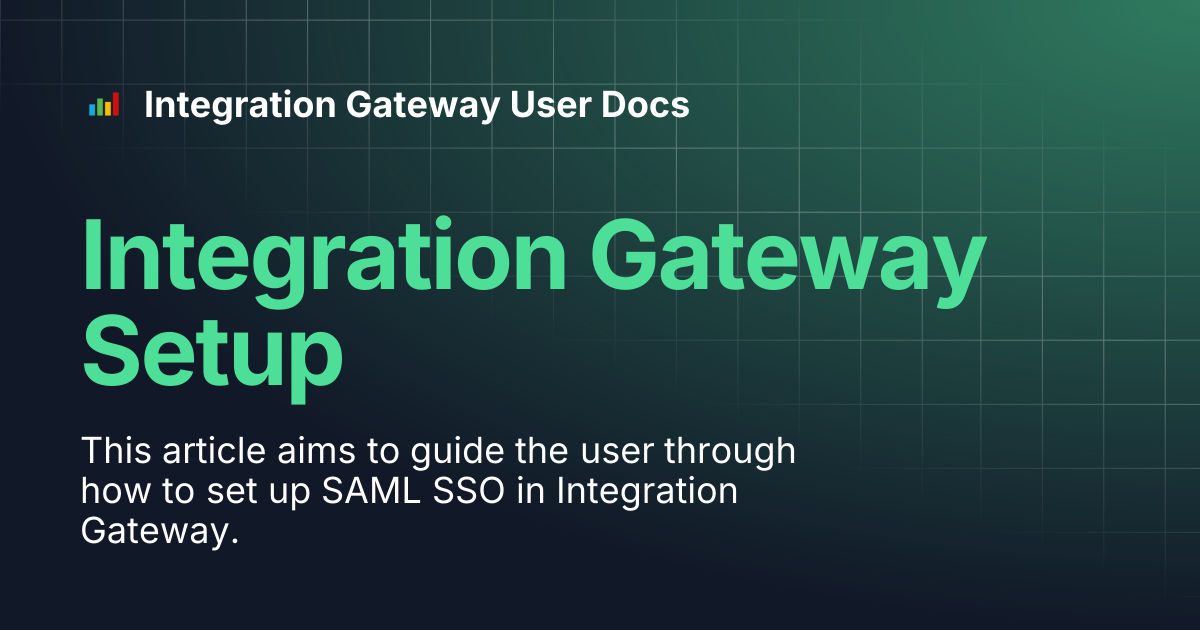 Integration Gateway User Docs

Integration Gateway Setup

This article aims to guide the user through how to set up SAML SSO in Integration Gateway.